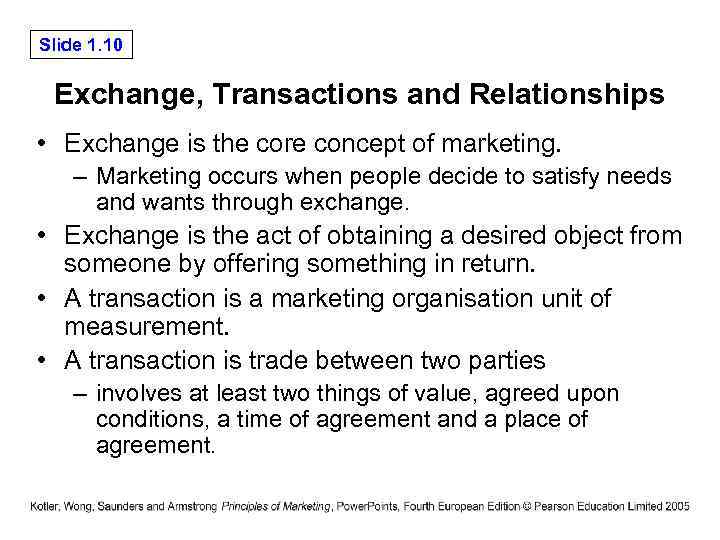 Slide 1.10

Exchange, Transactions and Relationships

• Exchange is the core concept of marketing.
– Marketing occurs when people decide to satisfy needs and wants through exchange.

• Exchange is the act of obtaining a desired object from someone by offering something in return.

• A transaction is a marketing organisation unit of measurement.

• A transaction is trade between two parties
– involves at least two things of value, agreed upon conditions, a time of agreement and a place of agreement.

Kotler, Wong, Saunders and Armstrong Principles of Marketing, PowerPoints, Fourth European Edition © Pearson Education Limited 2005